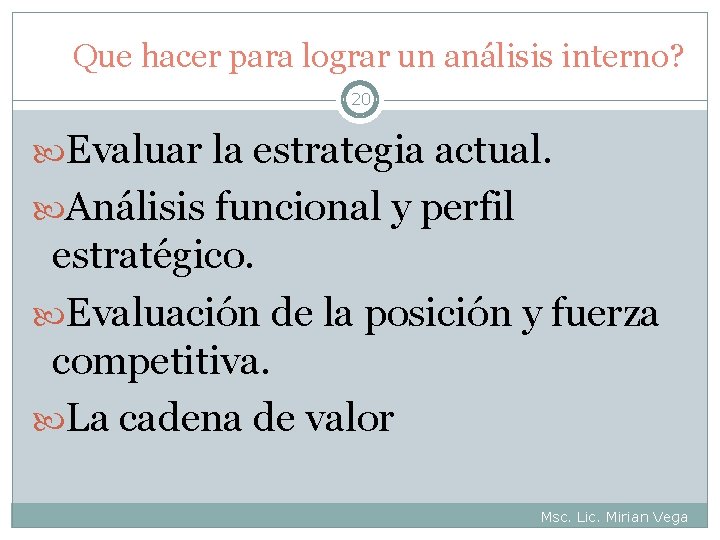 Que hacer para lograr un análisis interno?

20

Evaluar la estrategia actual.

Análisis funcional y perfil estratégico.

Evaluación de la posición y fuerza competitiva.

La cadena de valor

Msc. Lic. Mirian Vega